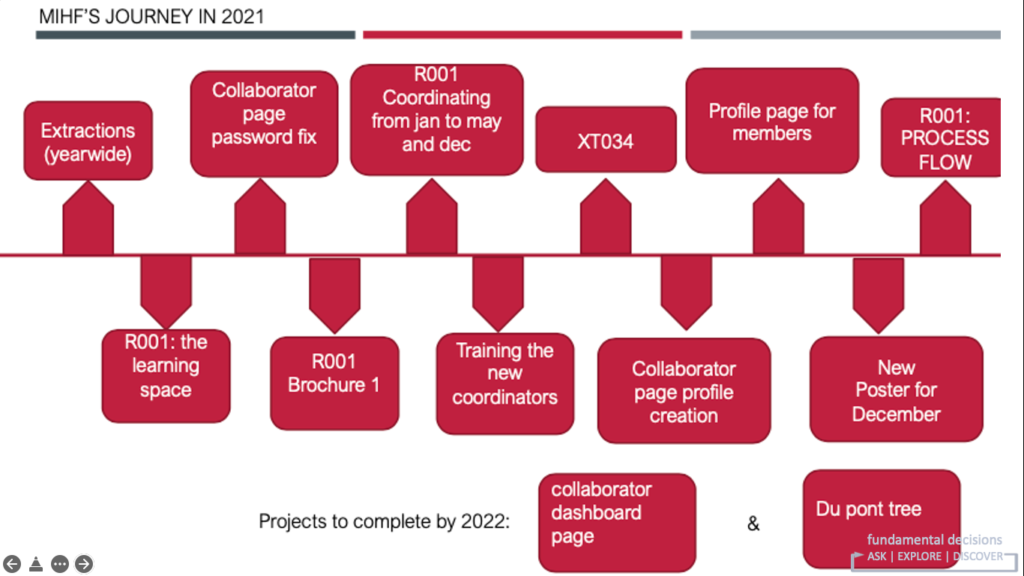 MIHF'S JOURNEY IN 2021

Extractions (yearwide)

Collaborator page password fix

R001 Coordinating from jan to may and dec

XT034

Profile page for members

R001: PROCESS FLOW

R001: the learning space

R001 Brochure 1

Training the new coordinators

Collaborator page profile creation

New Poster for December

Projects to complete by 2022:

collaborator dashboard page

&

Du pont tree

fundamental decisions
ASK | EXPLORE | DISCOVER